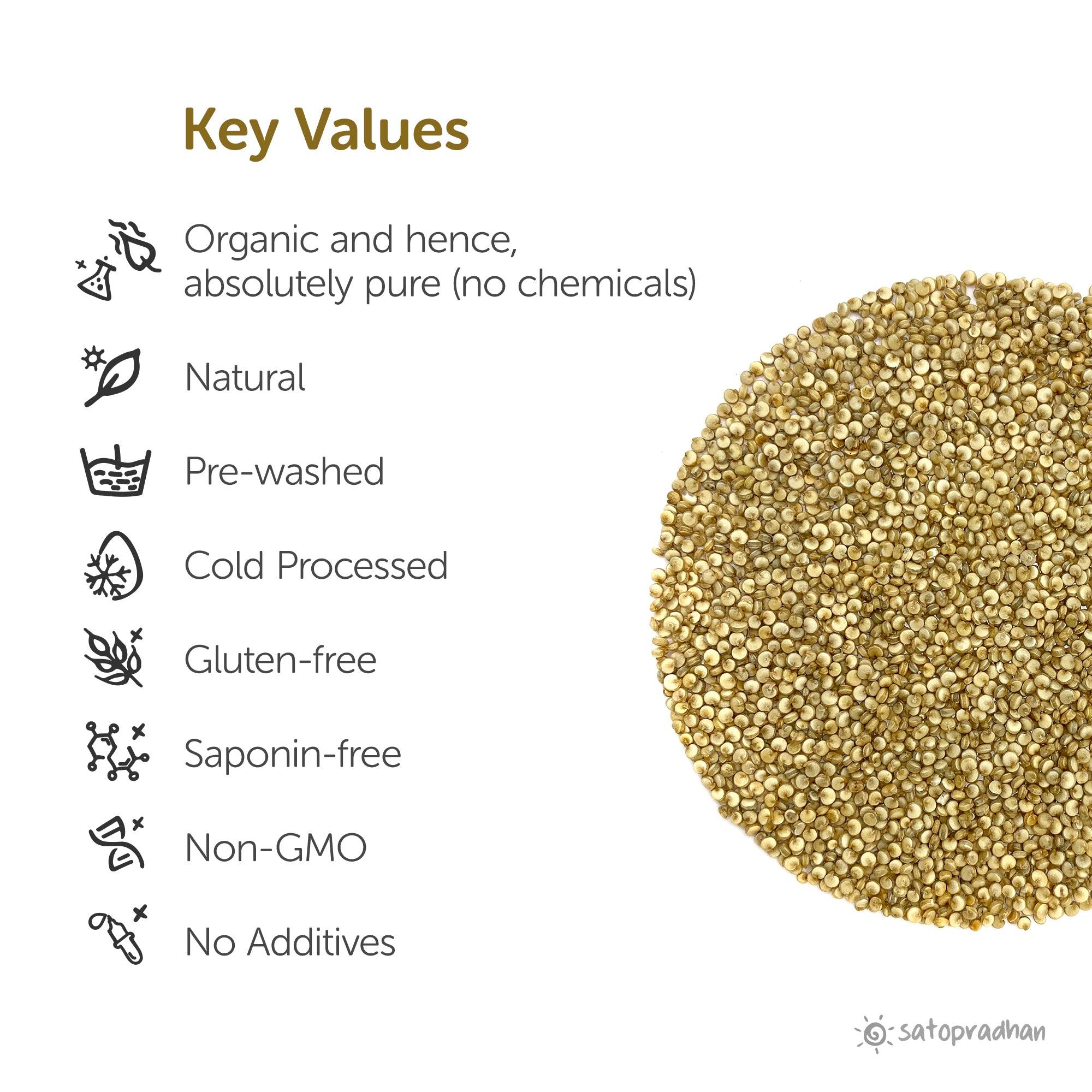 Key Values

Organic and hence, absolutely pure (no chemicals)

Natural

Pre-washed

Cold Processed

Gluten-free

Saponin-free

Non-GMO

No Additives

satopradhan